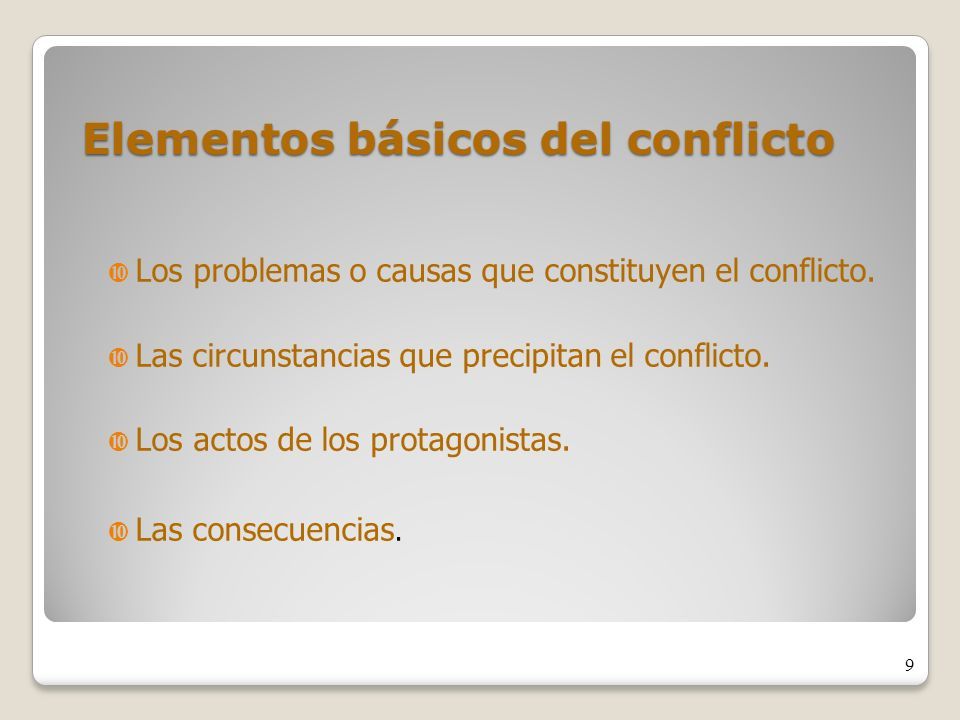 Elementos básicos del conflicto

- Los problemas o causas que constituyen el conflicto.
- Las circunstancias que precipitan el conflicto.
- Los actos de los protagonistas.
- Las consecuencias.

9